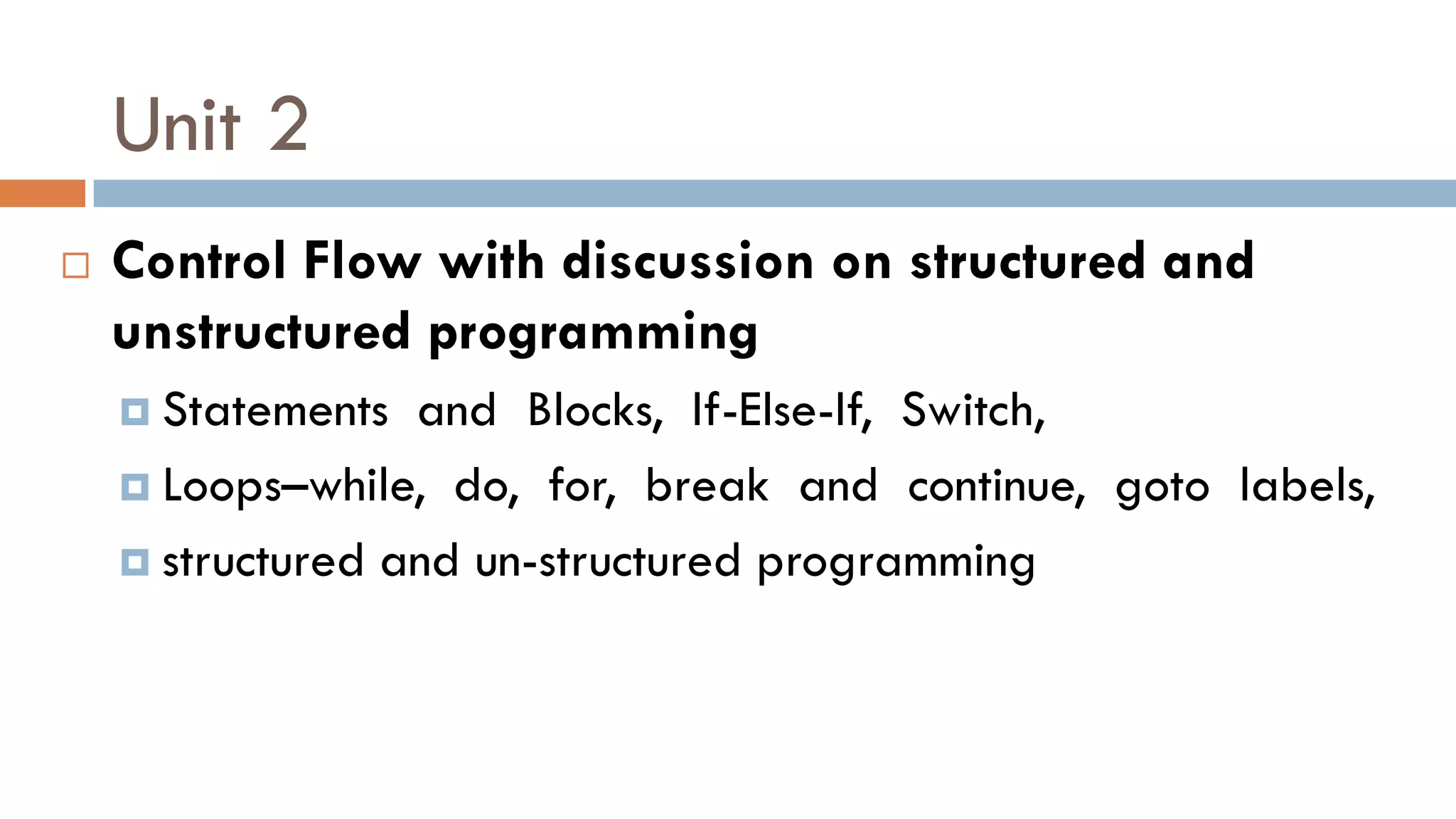 Unit 2

Control Flow with discussion on structured and unstructured programming

Statements and Blocks, If-Else-If, Switch,

Loops–while, do, for, break and continue, goto labels,

structured and un-structured programming